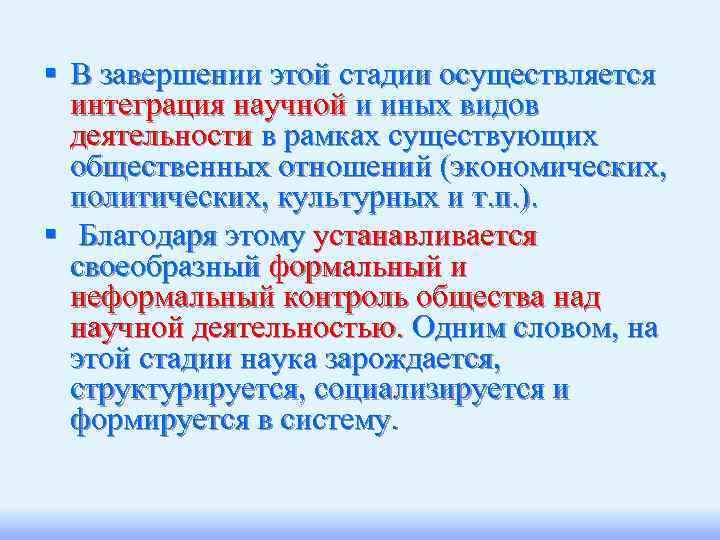 ▪ В завершении этой стадии осуществляется интеграция научной и иных видов деятельности в рамках существующих общественных отношений (экономических, политических, культурных и т.п.).

▪ Благодаря этому устанавливается своеобразный формальный и неформальный контроль общества над научной деятельностью. Одним словом, на этой стадии наука зарождается, структурируется, социализируется и формируется в систему.